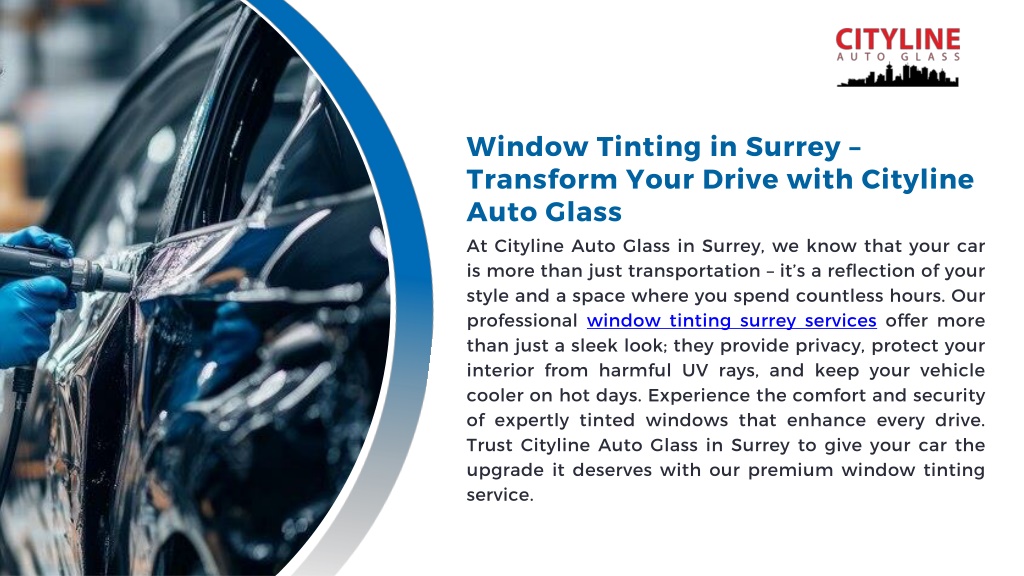 CITYLINE
AUTO GLASS

Window Tinting in Surrey – Transform Your Drive with Cityline Auto Glass

At Cityline Auto Glass in Surrey, we know that your car is more than just transportation – it's a reflection of your style and a space where you spend countless hours. Our professional window tinting surrey services offer more than just a sleek look; they provide privacy, protect your interior from harmful UV rays, and keep your vehicle cooler on hot days. Experience the comfort and security of expertly tinted windows that enhance every drive. Trust Cityline Auto Glass in Surrey to give your car the upgrade it deserves with our premium window tinting service.